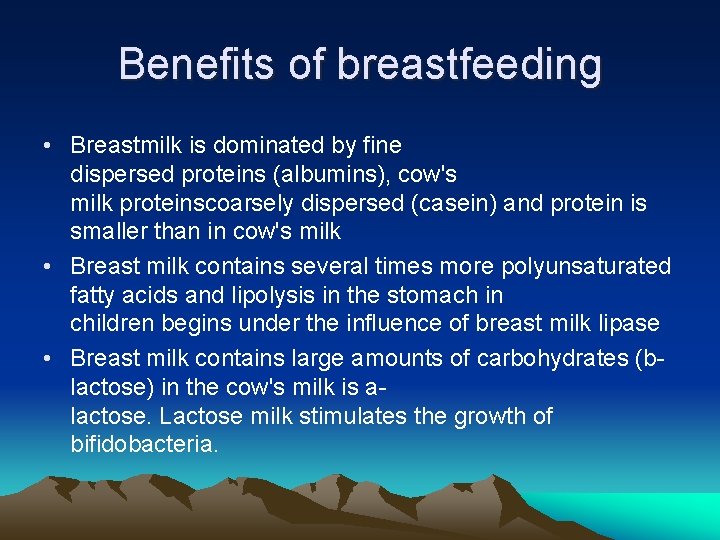 Benefits of breastfeeding

• Breastmilk is dominated by fine dispersed proteins (albumins), cow's milk proteinscoarsely dispersed (casein) and protein is smaller than in cow's milk
• Breast milk contains several times more polyunsaturated fatty acids and lipolysis in the stomach in children begins under the influence of breast milk lipase
• Breast milk contains large amounts of carbohydrates (b-lactose) in the cow's milk is a-lactose. Lactose milk stimulates the growth of bifidobacteria.